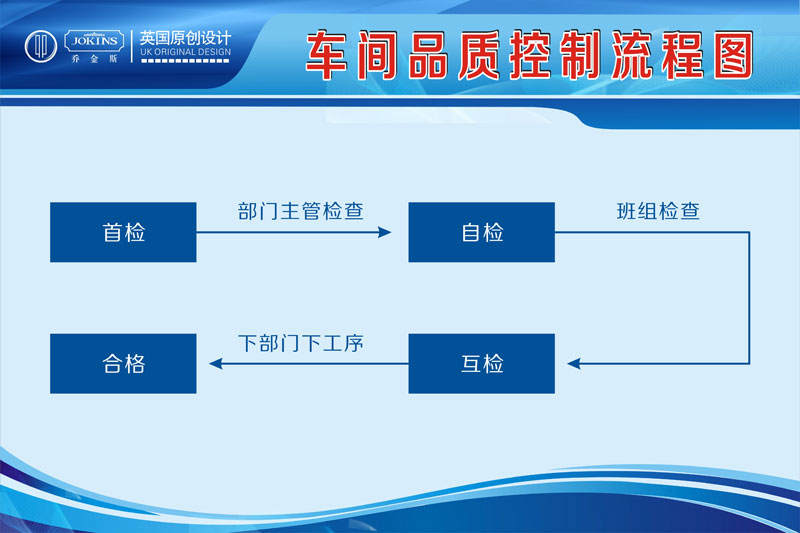 JOKINS
乔金斯
英国原创设计
UK ORIGINAL DESIGN

车间品质控制流程图

首检
部门主管检查
自检
班组检查
互检
下部门下工序
合格